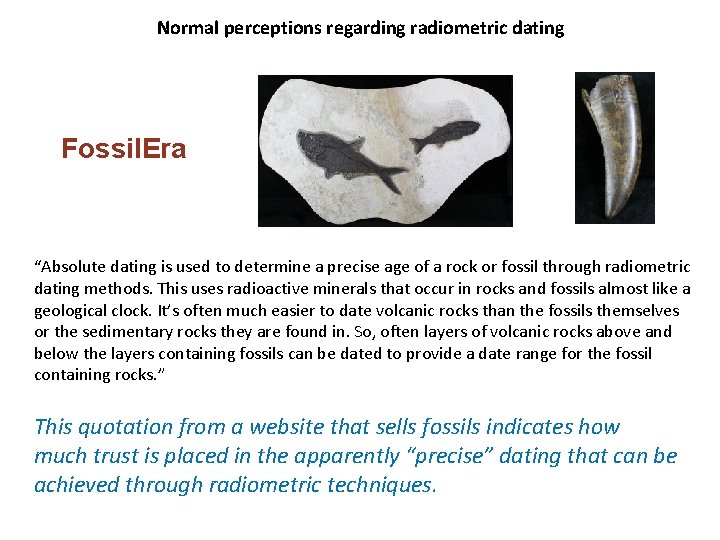 Normal perceptions regarding radiometric dating

FossilEra

“Absolute dating is used to determine a precise age of a rock or fossil through radiometric dating methods. This uses radioactive minerals that occur in rocks and fossils almost like a geological clock. It’s often much easier to date volcanic rocks than the fossils themselves or the sedimentary rocks they are found in. So, often layers of volcanic rocks above and below the layers containing fossils can be dated to provide a date range for the fossil containing rocks.”

This quotation from a website that sells fossils indicates how much trust is placed in the apparently “precise” dating that can be achieved through radiometric techniques.